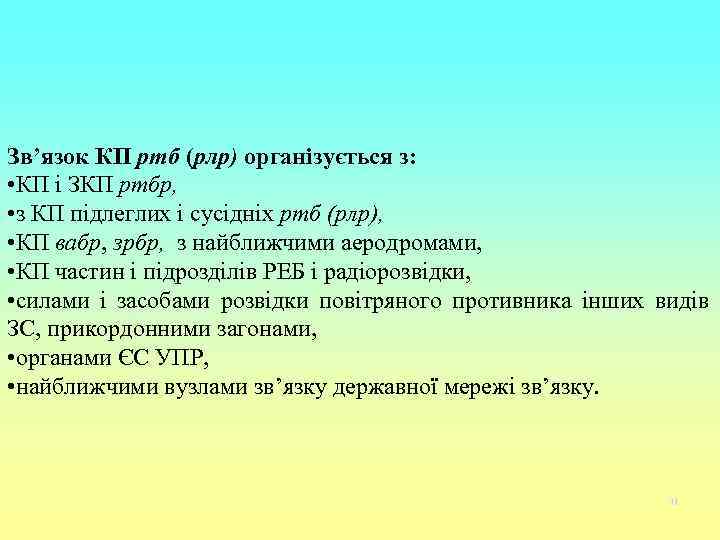 Зв’язок КП ртб (рлр) організується з:
•КП і ЗКП ртбр,
•з КП підлеглих і сусідніх ртб (рлр),
•КП вабр, зрбр, з найближчими аеродромами,
•КП частин і підрозділів РЕБ і радіорозвідки,
•силами і засобами розвідки повітряного противника інших видів ЗС, прикордонними загонами,
•органами ЄС УПР,
•найближчими вузлами зв’язку державної мережі зв’язку.

11